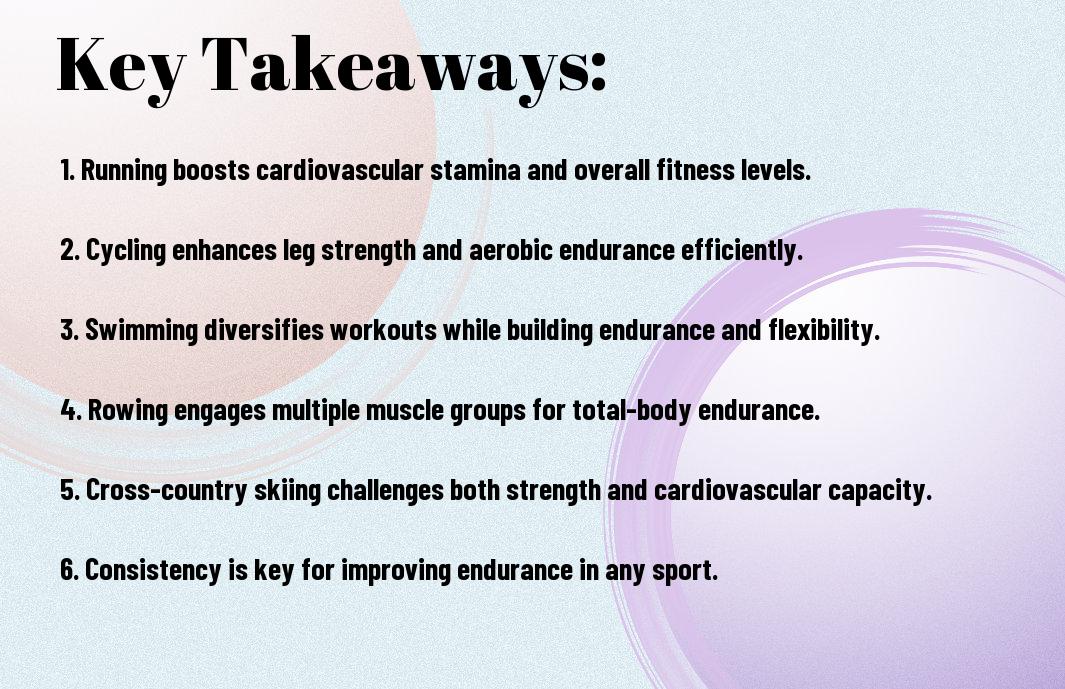 Key Takeaways:

1. Running boosts cardiovascular stamina and overall fitness levels.

2. Cycling enhances leg strength and aerobic endurance efficiently.

3. Swimming diversifies workouts while building endurance and flexibility.

4. Rowing engages multiple muscle groups for total-body endurance.

5. Cross-country skiing challenges both strength and cardiovascular capacity.

6. Consistency is key for improving endurance in any sport.